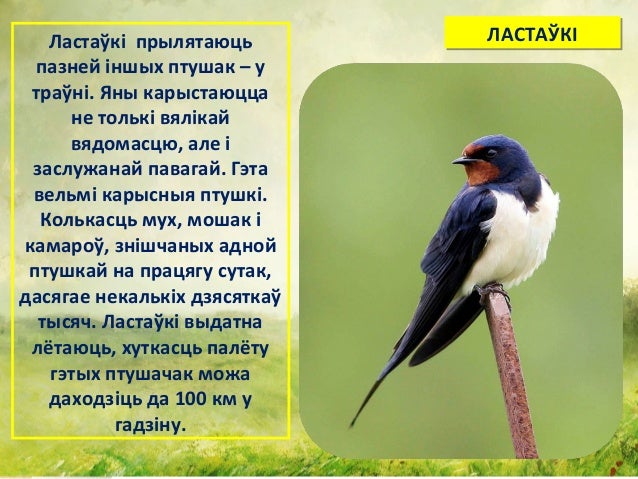 ЛАСТАЎКІ

Ластаўкі прылятаюць пазней іншых птушак – у траўні. Яны карыстаюцца не толькі вялікай вядомасцю, але і заслужанай павагай. Гэта вельмі карысныя птушкі. Колькасць мух, мошак і камароў, знішчаных адной птушкай на працягу сутак, дасягае некалькіх дзясяткаў тысяч. Ластаўкі выдатна лётаюць, хуткасць палёту гэтых птушачак можа даходзіць да 100 км у гадзіну.